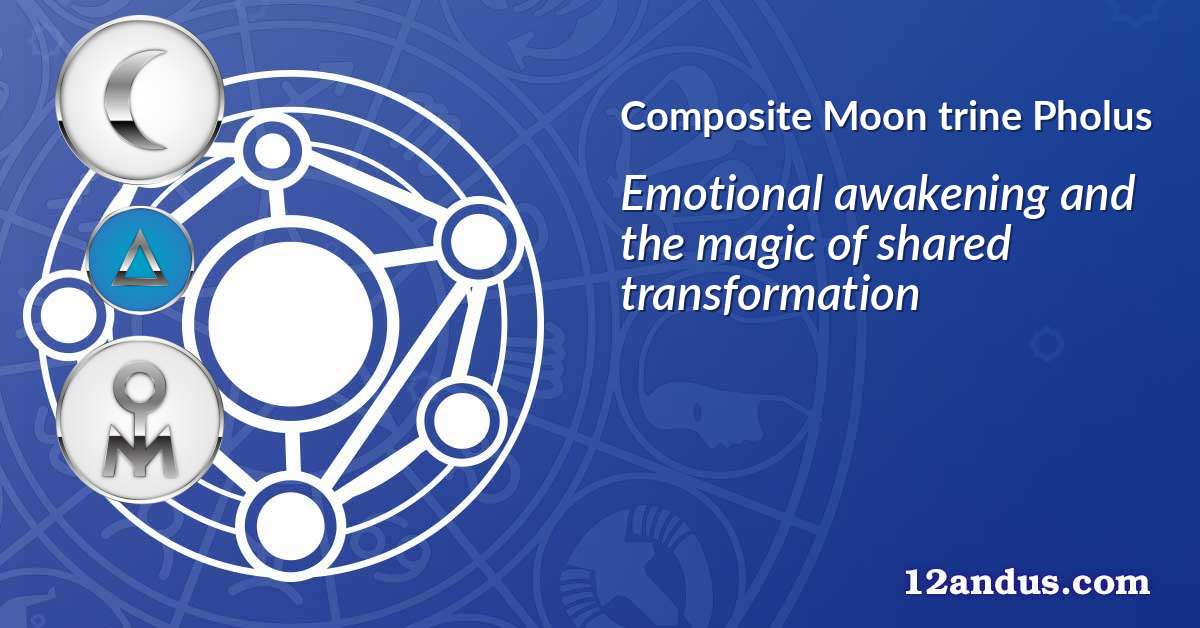 Composite Moon trine Pholus

Emotional awakening and the magic of shared transformation

12andus.com